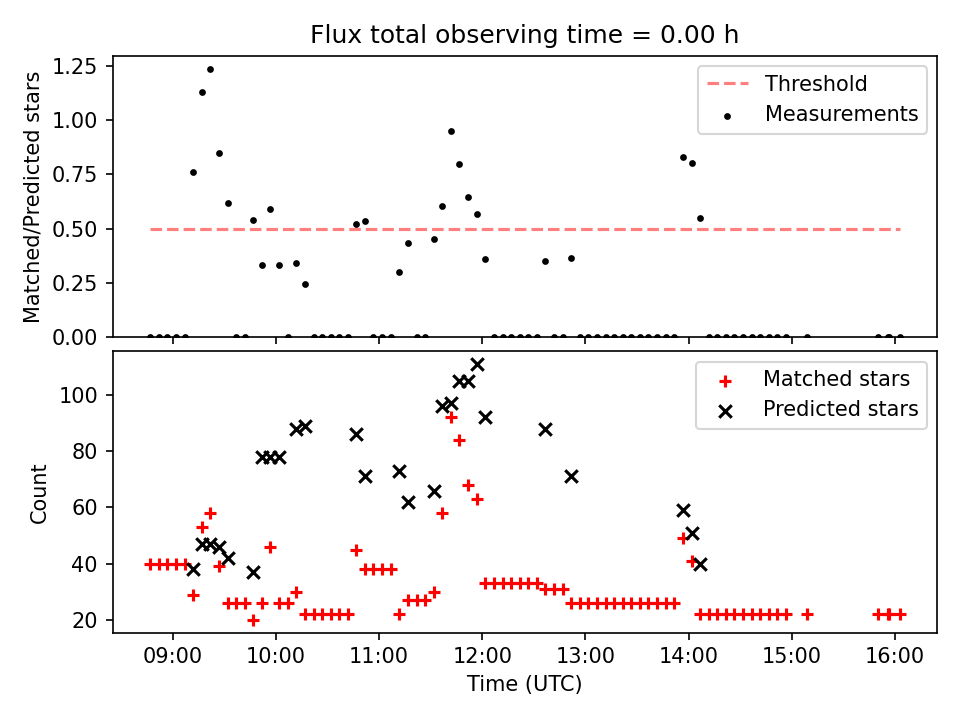 Flux total observing time = 0.00 h

Matched/Predicted stars

1.25
1.00
0.75
0.50
0.25
0.00

Threshold
Measurements

Count

100
80
60
40
20

Matched stars
Predicted stars

09:00 10:00 11:00 12:00 13:00 14:00 15:00 16:00

Time (UTC)